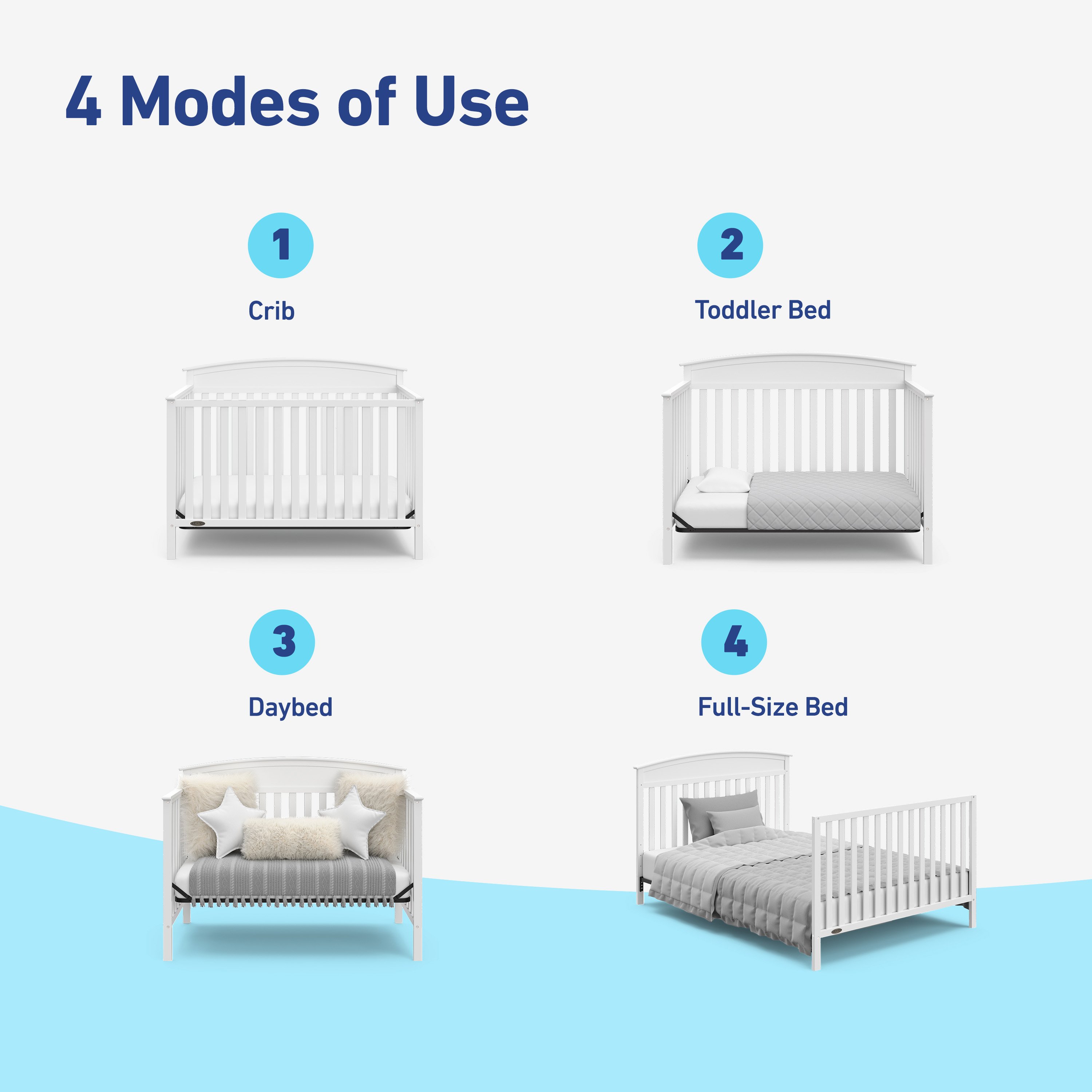 4 Modes of Use

1

Crib

2

Toddler Bed

3

Daybed

4

Full-Size Bed